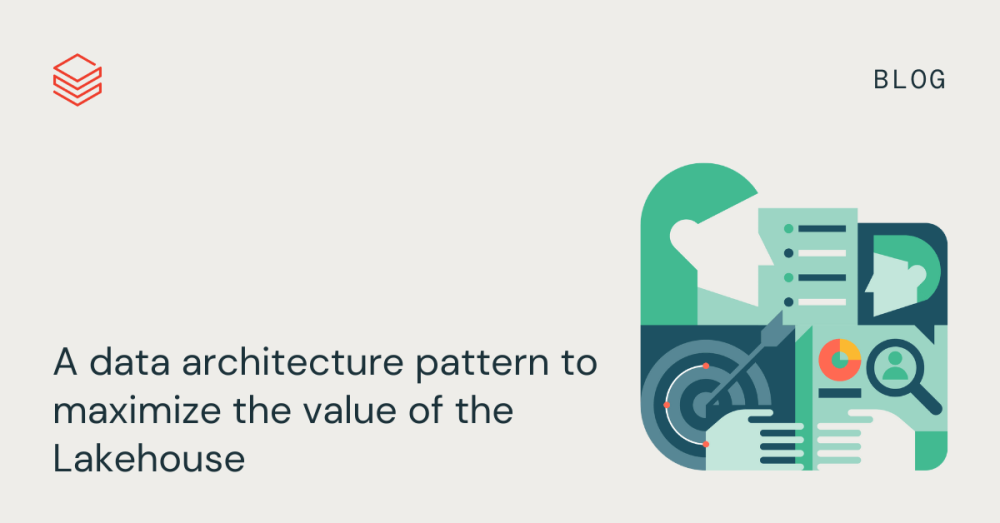 BLOG

A data architecture pattern to maximize the value of the Lakehouse